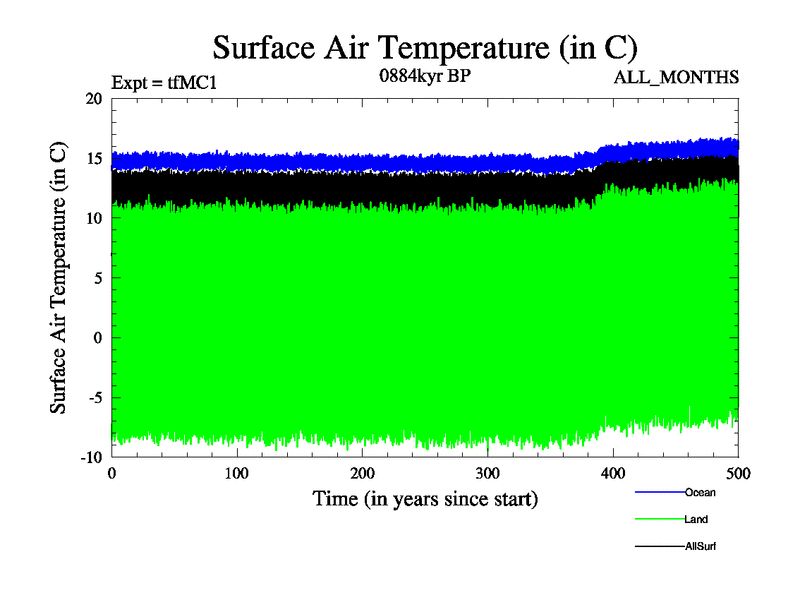 Surface Air Temperature (in C)

Expt = tfMC1

0884kyr BP

ALL_MONTHS

Surface Air Temperature (in C)

20
15
10
5
0
-5
-10

0
100
200
300
400
500

Time (in years since start)

Ocean
Land
AllSurf